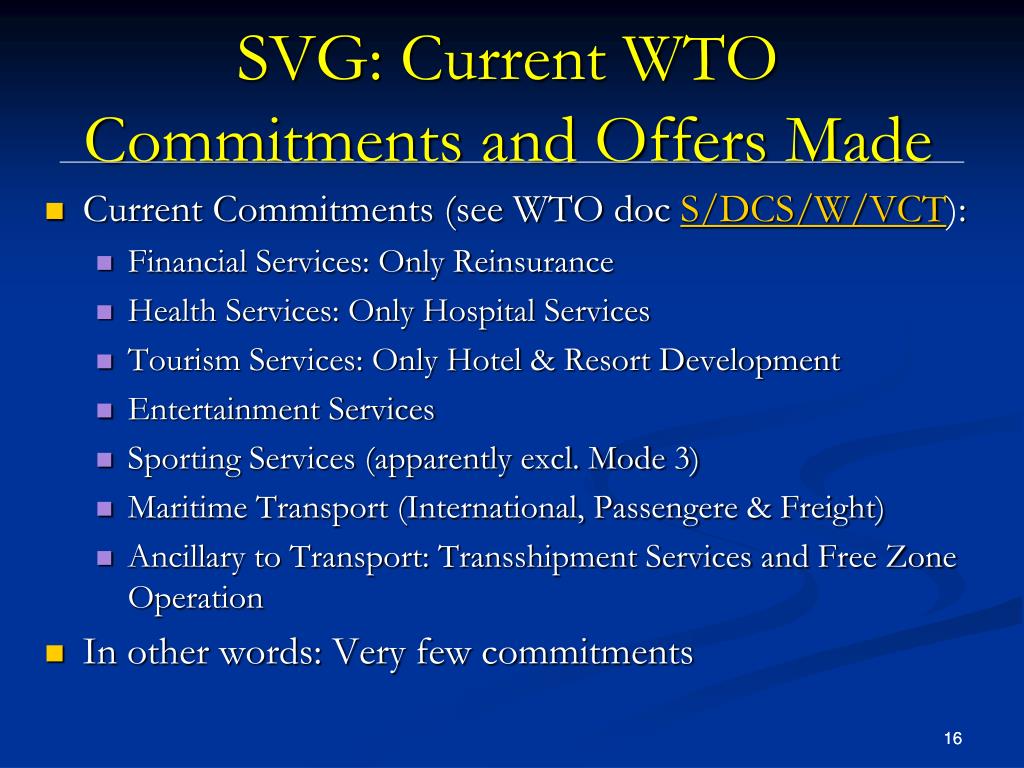 SVG: Current WTO Commitments and Offers Made

Current Commitments (see WTO doc S/DCS/W/VCT):

Financial Services: Only Reinsurance

Health Services: Only Hospital Services

Tourism Services: Only Hotel & Resort Development

Entertainment Services

Sporting Services (apparently excl. Mode 3)

Maritime Transport (International, Passengere & Freight)

Ancillary to Transport: Transshipment Services and Free Zone Operation

In other words: Very few commitments

16